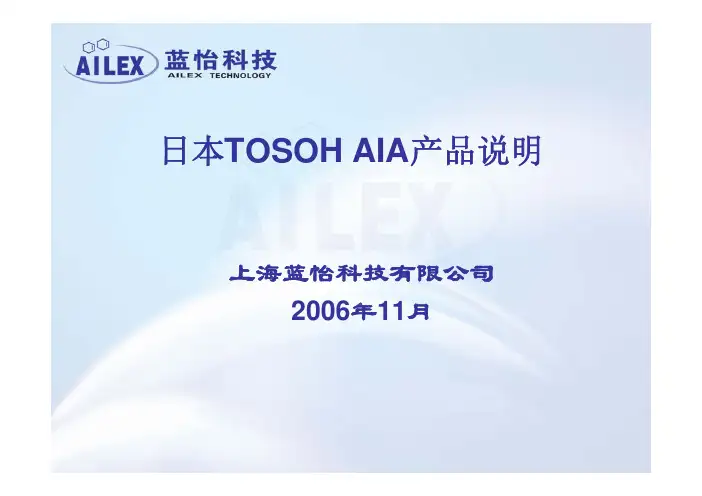 AILEX 蓝怡科技
AILEX TECHNOLOGY

日本TOSOH AIA产品说明

AILEX

上海蓝怡科技有限公司
2006年11月